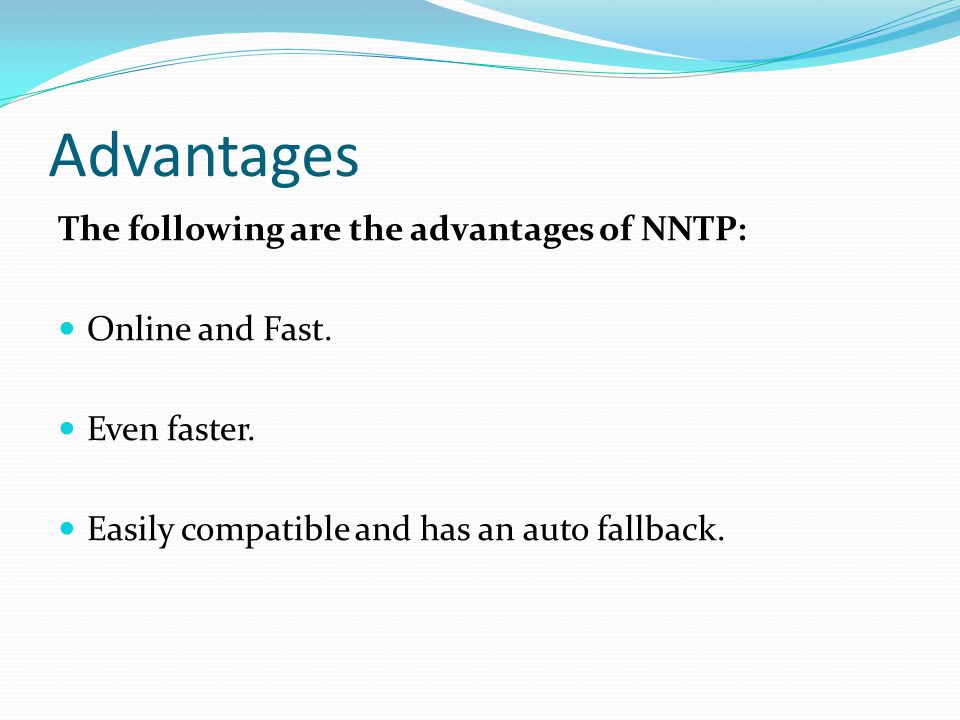 Advantages

The following are the advantages of NNTP:

- Online and Fast.

- Even faster.

- Easily compatible and has an auto fallback.